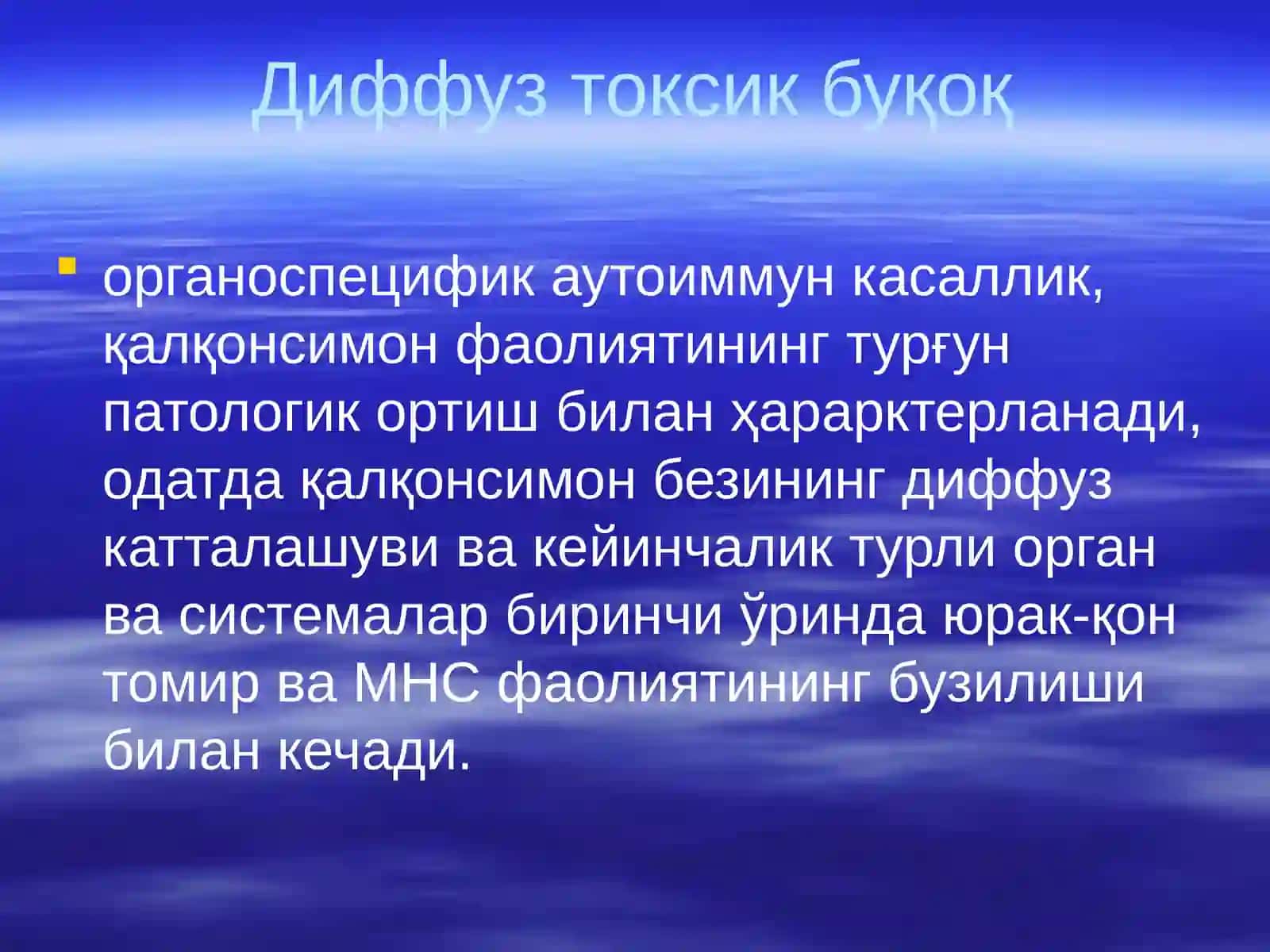 Диффуз токсик буқоқ

органоспецифик аутоиммун касаллик, қалқонсимон фаолиятининг турғун патологик ортиш билан ҳарарктерланади, одатда қалқонсимон безининг диффуз катталашуви ва кейинчалик турли орган ва системалар биринчи ўринда юрак-қон томир ва МНС фаолиятининг бузилиши билан кечади.